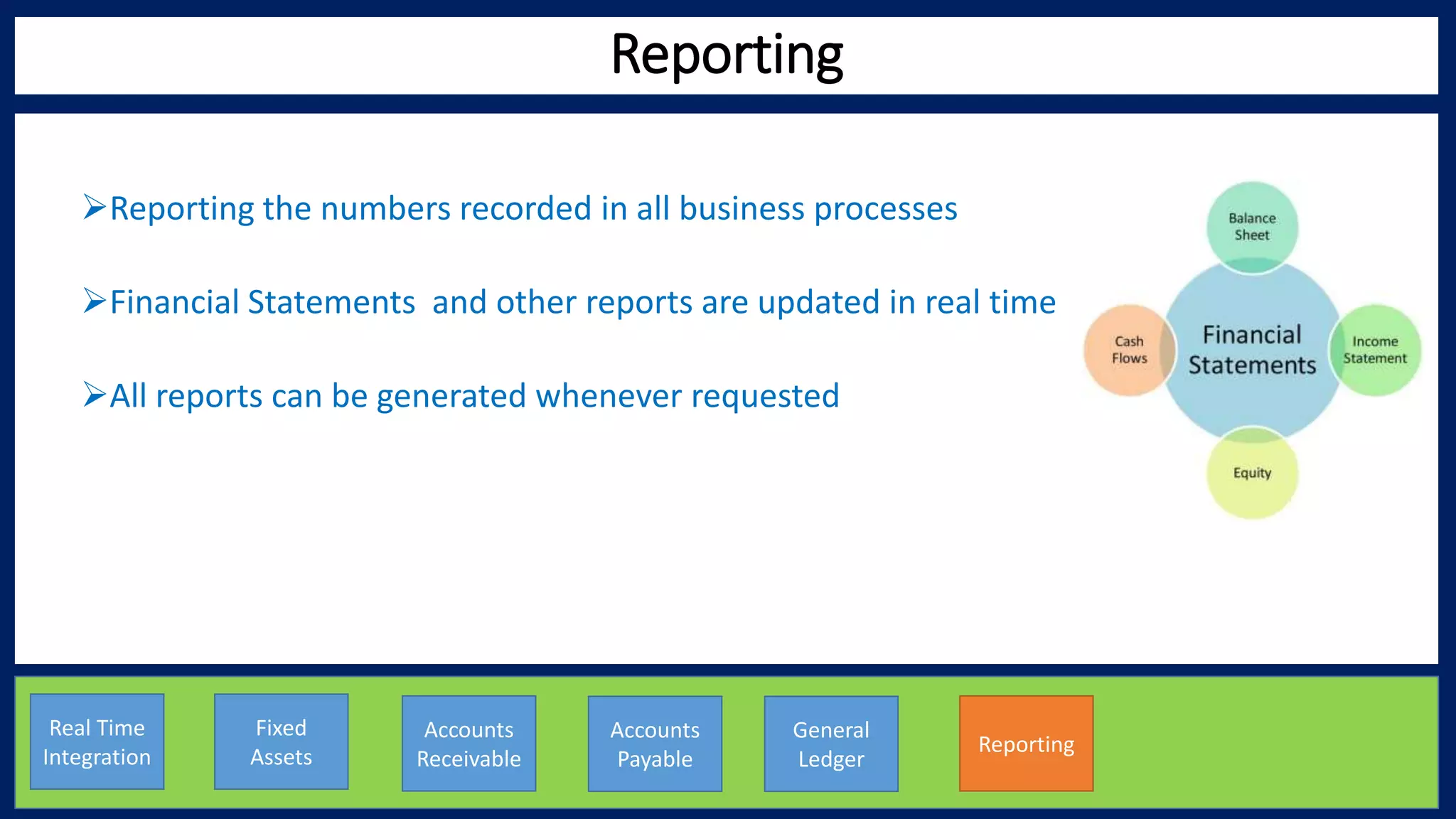 Reporting

➢Reporting the numbers recorded in all business processes

➢Financial Statements  and other reports are updated in real time

➢All reports can be generated whenever requested

Balance Sheet

Cash Flows

Financial Statements

Income Statement

Equity

Real Time Integration

Fixed Assets

Accounts Receivable

Accounts Payable

General Ledger

Reporting